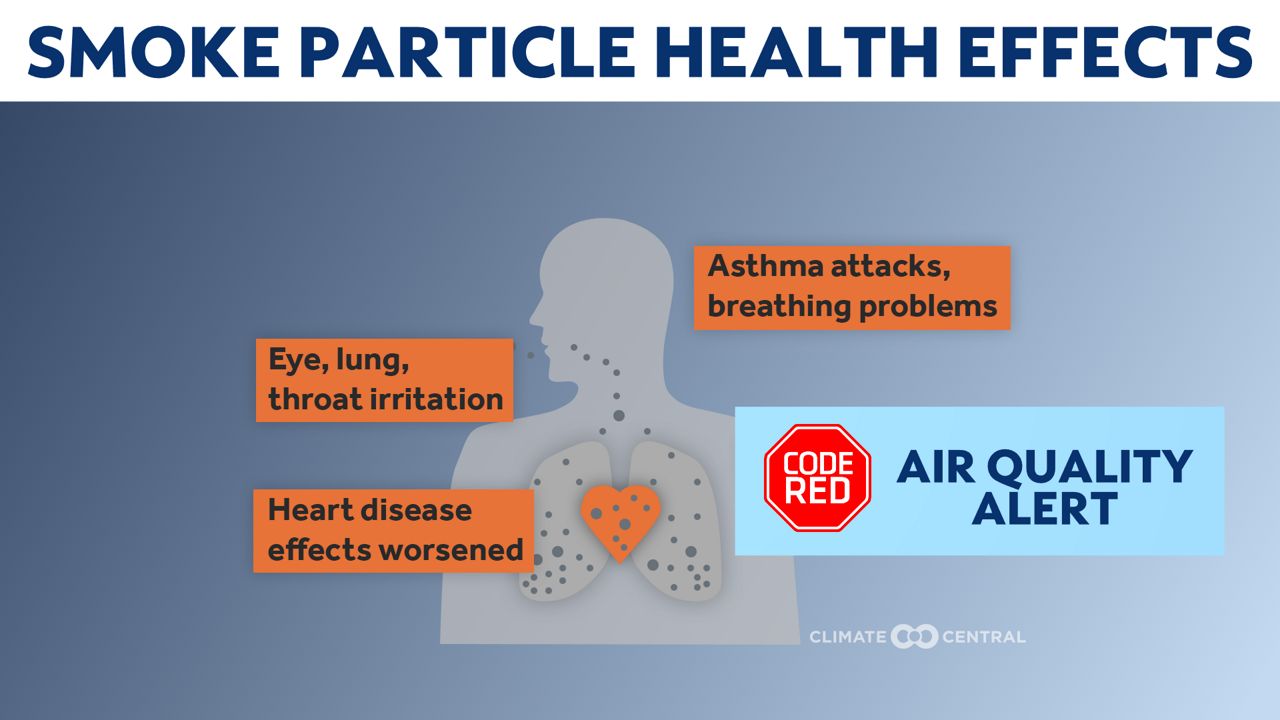 SMOKE PARTICLE HEALTH EFFECTS

Asthma attacks, breathing problems

Eye, lung, throat irritation

Heart disease effects worsened

CODE RED

AIR QUALITY ALERT

CLIMATE CENTRAL